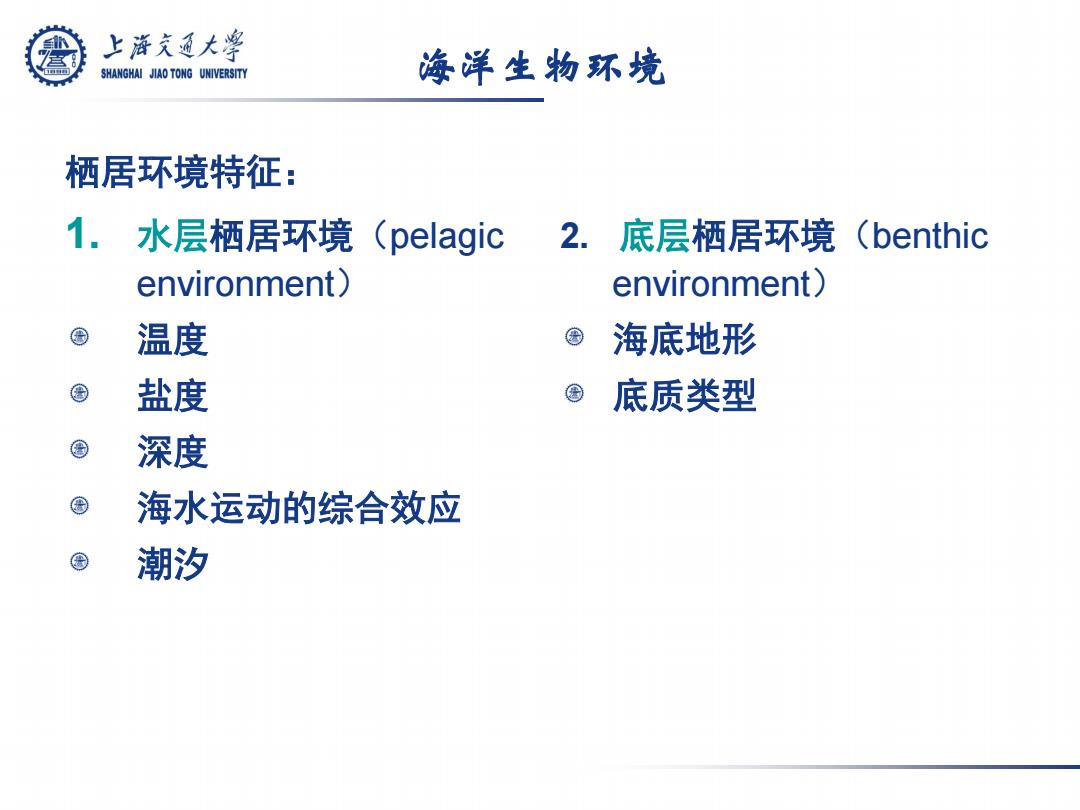 上海交通大学
SHANGHAI JIAO TONG UNIVERSITY

海洋生物环境

栖居环境特征：

1. 水层栖居环境（pelagic environment）

温度

盐度

深度

海水运动的综合效应

潮汐

2. 底层栖居环境（benthic environment）

海底地形

底质类型